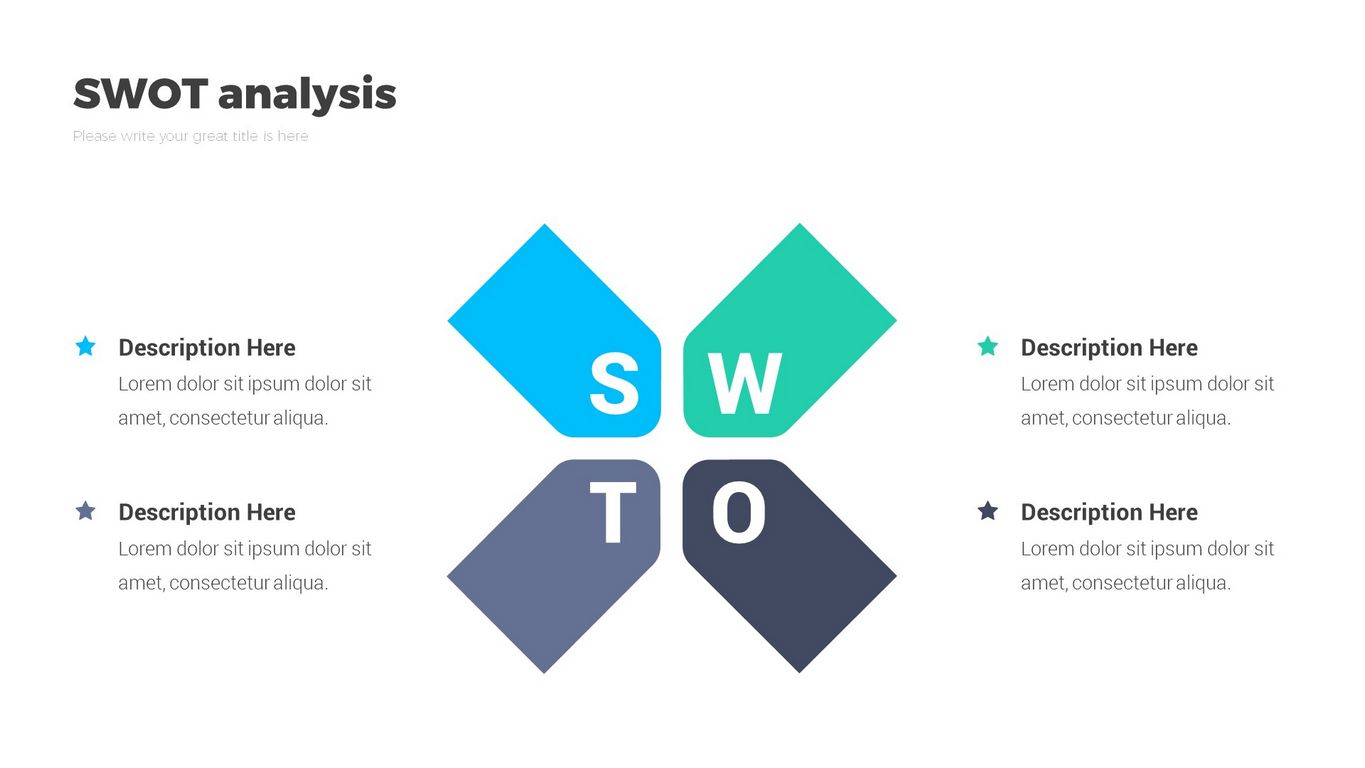 SWOT analysis

Please write your great title is here

Description Here
Lorem dolor sit ipsum dolor sit amet, consectetur aliqua.

Description Here
Lorem dolor sit ipsum dolor sit amet, consectetur aliqua.

S W T O

Description Here
Lorem dolor sit ipsum dolor sit amet, consectetur aliqua.

Description Here
Lorem dolor sit ipsum dolor sit amet, consectetur aliqua.